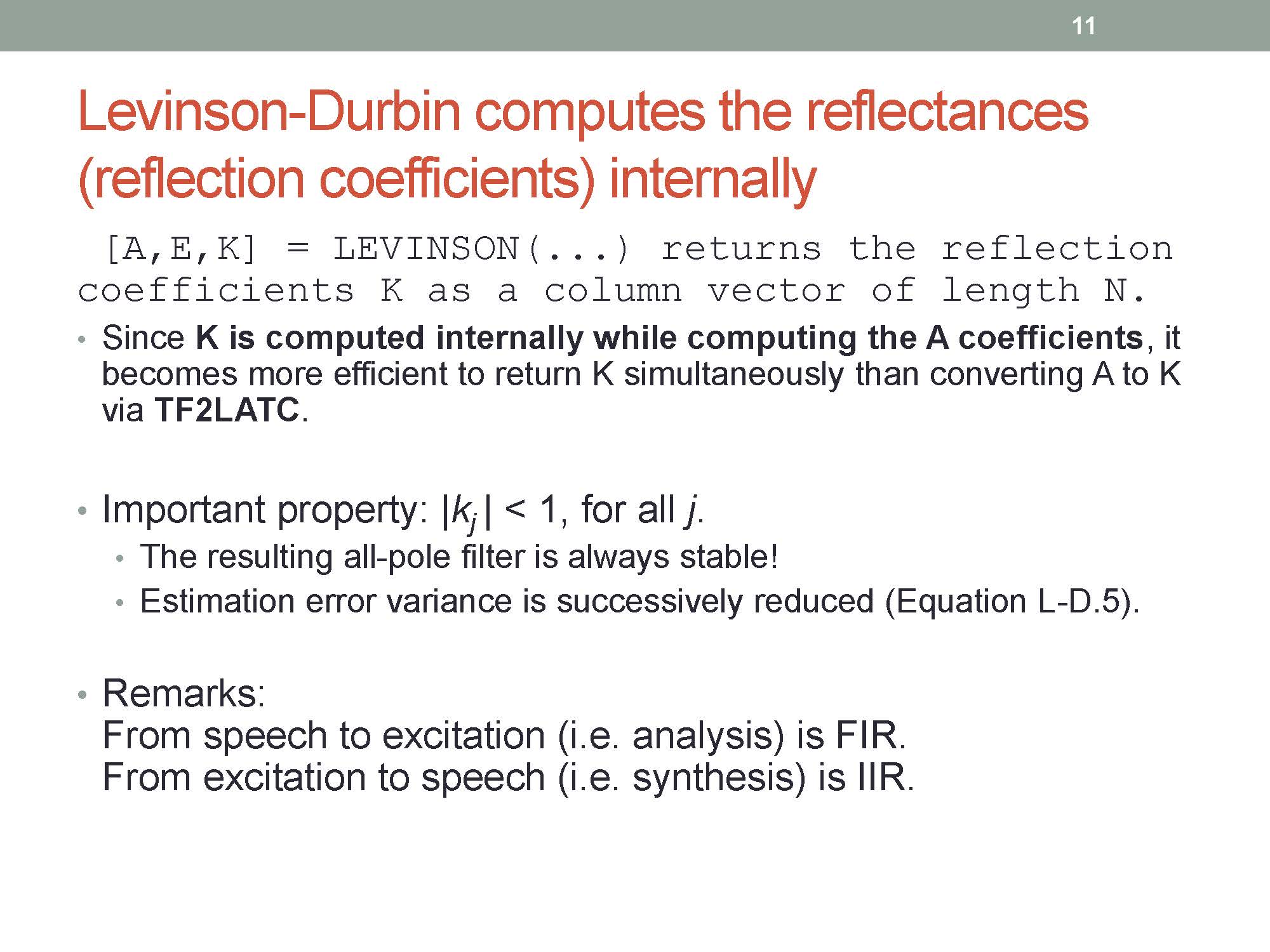 11

Levinson-Durbin computes the reflectances (reflection coefficients) internally

[A,E,K] = LEVINSON(...) returns the reflection coefficients K as a column vector of length N.

• Since K is computed internally while computing the A coefficients, it becomes more efficient to return K simultaneously than converting A to K via TF2LATC.

• Important property: $|k_j| < 1$, for all $j$.
  • The resulting all-pole filter is always stable!
  • Estimation error variance is successively reduced (Equation L-D.5).

• Remarks:
From speech to excitation (i.e. analysis) is FIR.
From excitation to speech (i.e. synthesis) is IIR.